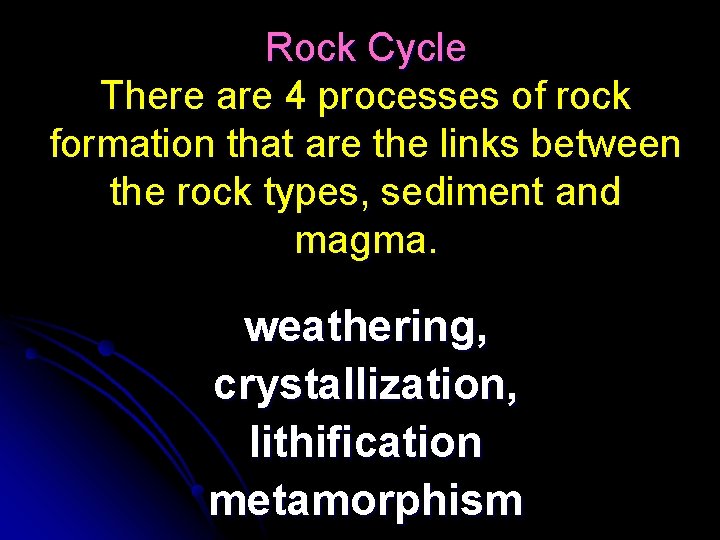 Rock Cycle

There are 4 processes of rock formation that are the links between the rock types, sediment and magma.

weathering,
crystallization,
lithification
metamorphism